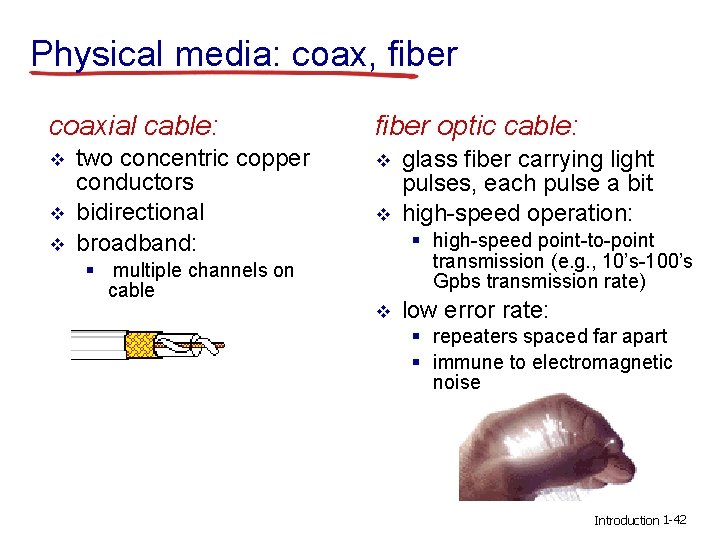 Physical media: coax, fiber

coaxial cable:

❖ two concentric copper conductors
❖ bidirectional
❖ broadband:
 ▪ multiple channels on cable

fiber optic cable:

❖ glass fiber carrying light pulses, each pulse a bit
❖ high-speed operation:
 ▪ high-speed point-to-point transmission (e.g., 10's-100's Gpbs transmission rate)
❖ low error rate:
 ▪ repeaters spaced far apart
 ▪ immune to electromagnetic noise

Introduction 1-42